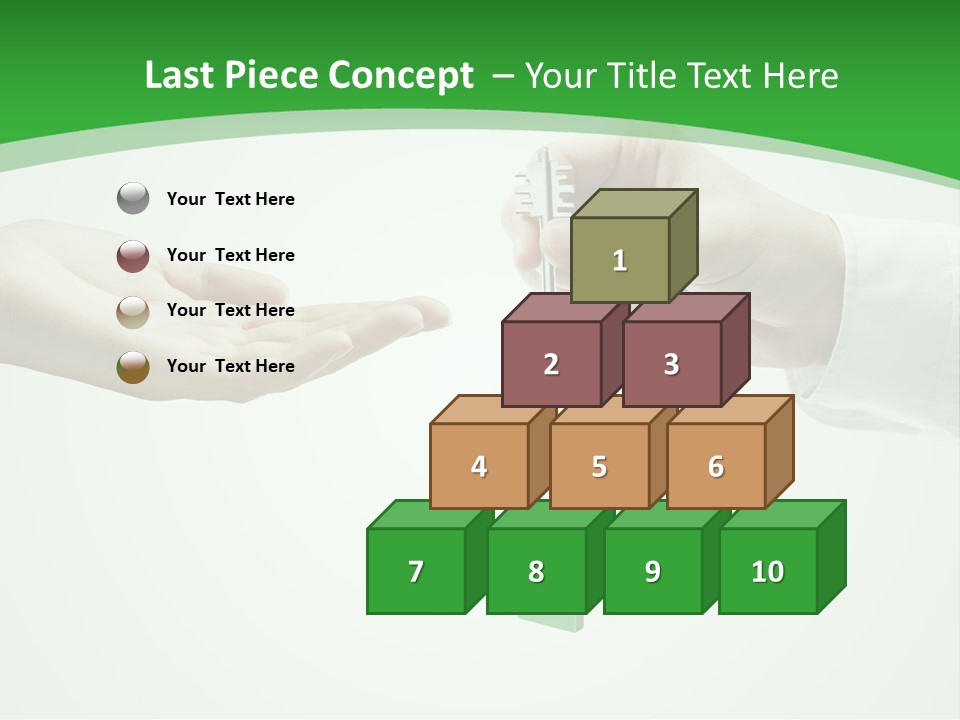 Last Piece Concept – Your Title Text Here

Your Text Here

Your Text Here

Your Text Here

Your Text Here

1

2 3

4 5 6

7 8 9 10